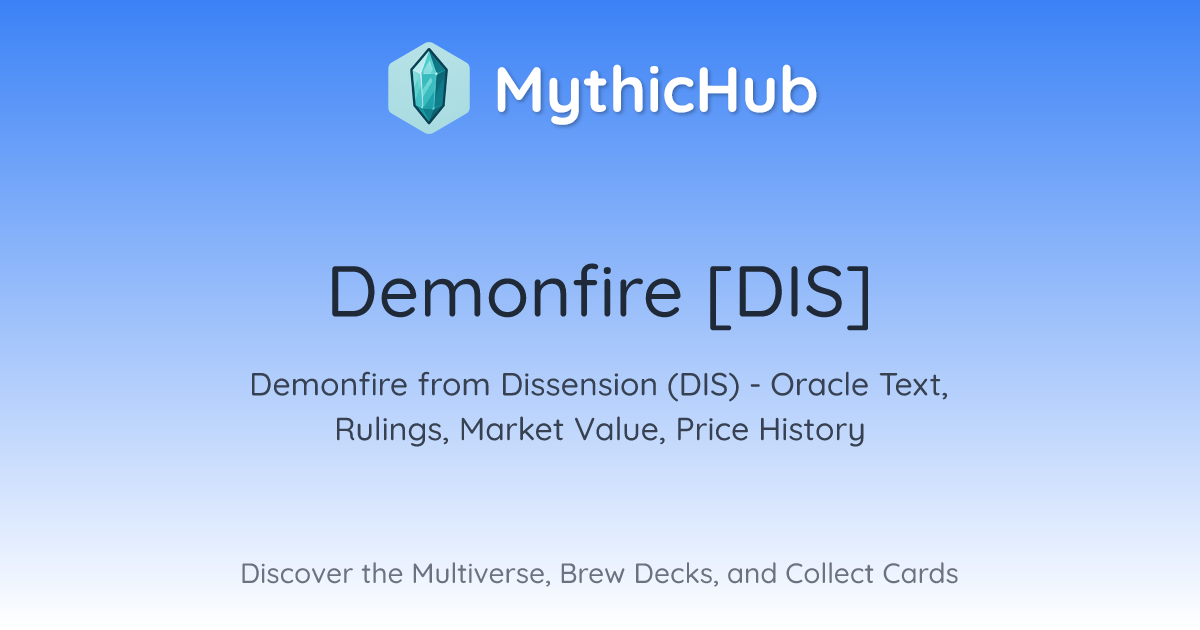 MythicHub

Demonfire [DIS]

Demonfire from Dissension (DIS) - Oracle Text, Rulings, Market Value, Price History

Discover the Multiverse, Brew Decks, and Collect Cards